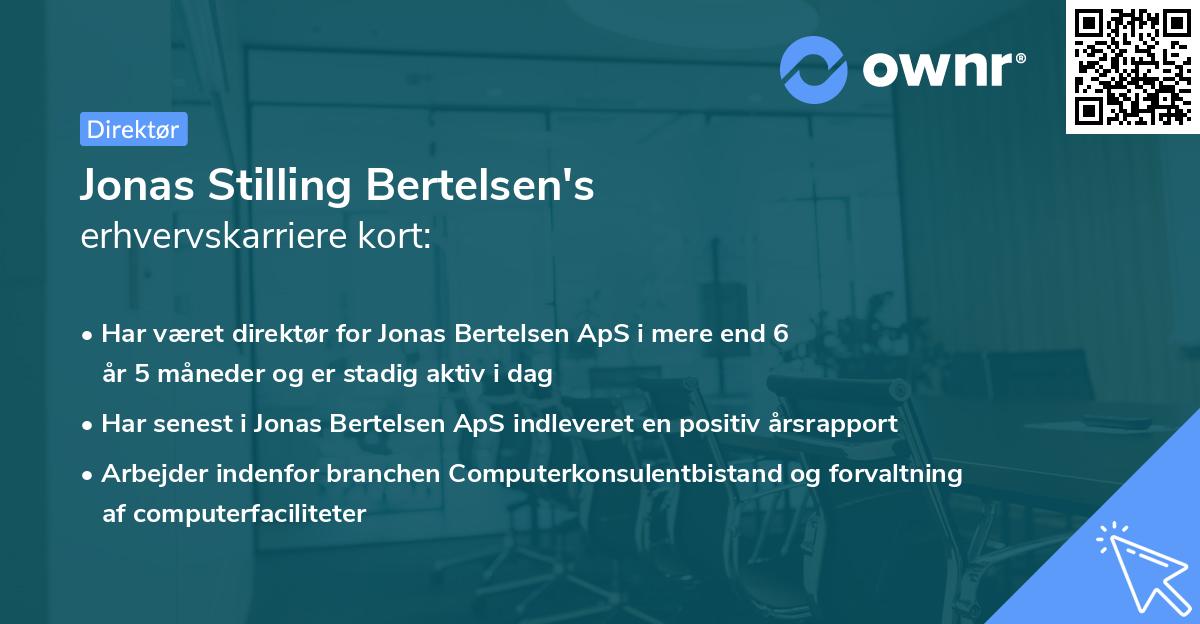 ownr®

Direktør

Jonas Stilling Bertelsen's
erhvervskarriere kort:

• Har været direktør for Jonas Bertelsen ApS i mere end 6 år 5 måneder og er stadig aktiv i dag

• Har senest i Jonas Bertelsen ApS indleveret en positiv årsrapport

• Arbejder indenfor branchen Computerkonsulentbistand og forvaltning af computerfaciliteter